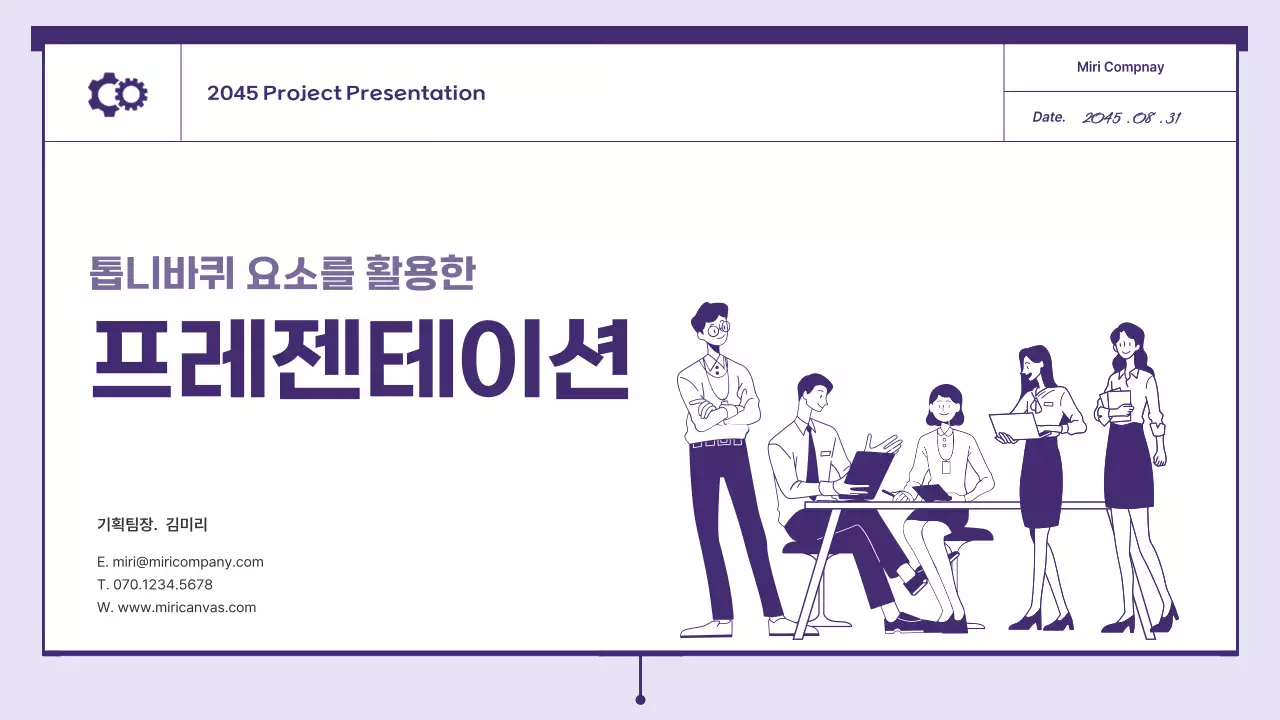 2045 Project Presentation

Miri Compnay

Date. 2045 . 08 . 31

톱니바퀴 요소를 활용한

프레젠테이션

기획팀장. 김미리

E. miri@miricompany.com
T. 070.1234.5678
W. www.miricanvas.com